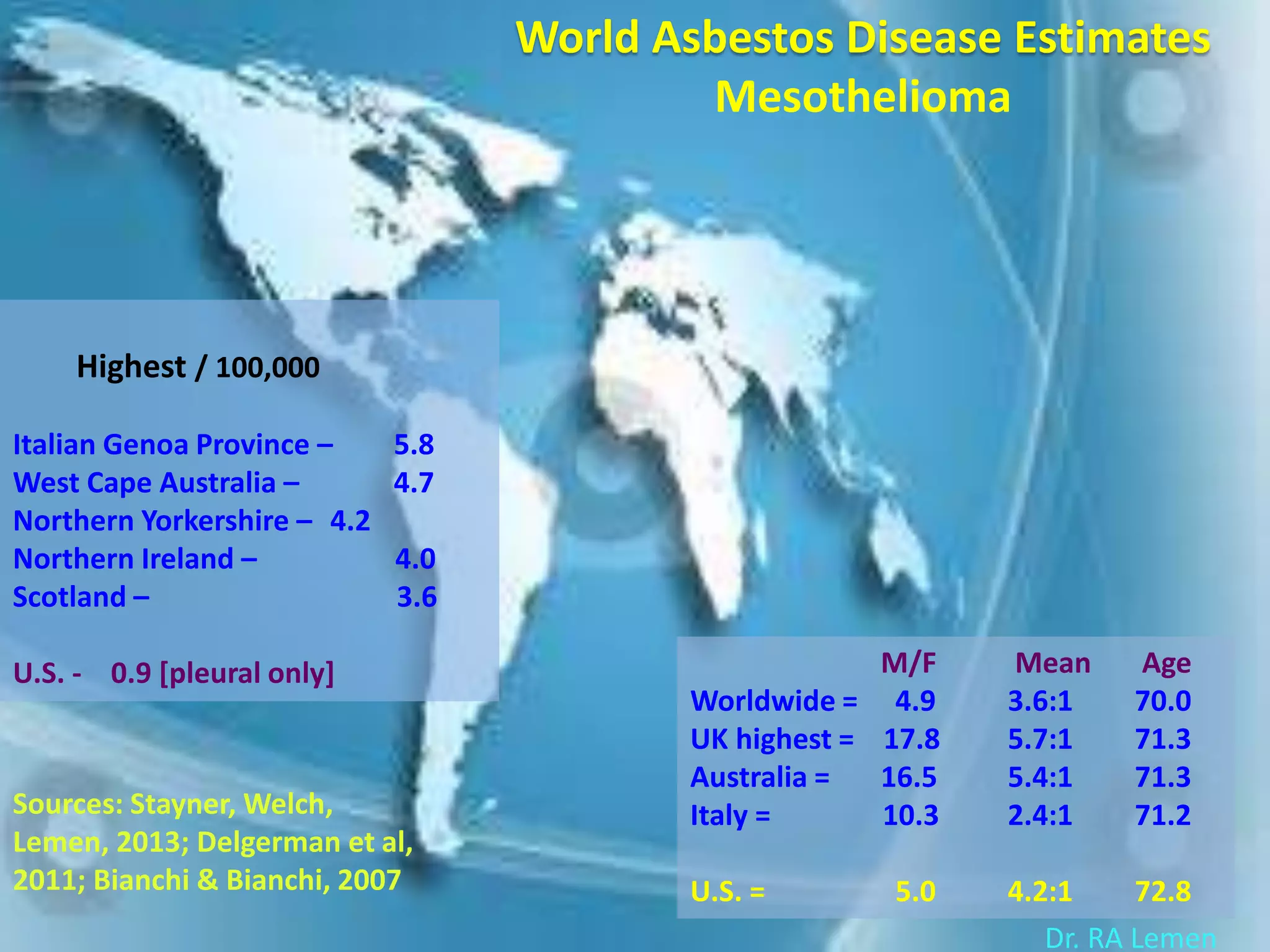 World Asbestos Disease Estimates
Mesothelioma

Highest / 100,000

Italian Genoa Province – 5.8
West Cape Australia – 4.7
Northern Yorkershire – 4.2
Northern Ireland – 4.0
Scotland – 3.6

U.S. - 0.9 [pleural only]

Sources: Stayner, Welch, Lemen, 2013; Delgerman et al, 2011; Bianchi & Bianchi, 2007

| | M/F | Mean | Age |
|---|---|---|---|
| Worldwide = | 4.9 | 3.6:1 | 70.0 |
| UK highest = | 17.8 | 5.7:1 | 71.3 |
| Australia = | 16.5 | 5.4:1 | 71.3 |
| Italy = | 10.3 | 2.4:1 | 71.2 |
| U.S. = | 5.0 | 4.2:1 | 72.8 |

Dr. RA Lemen